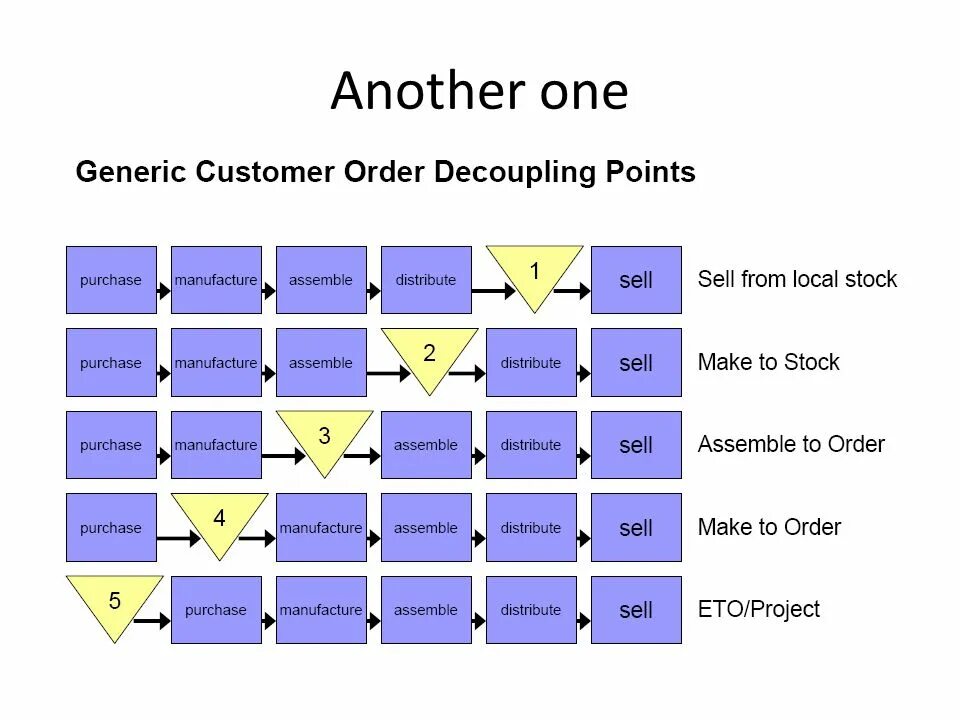 Another one

Generic Customer Order Decoupling Points

purchase manufacture assemble distribute 1 sell Sell from local stock

purchase manufacture assemble 2 distribute sell Make to Stock

purchase manufacture 3 assemble distribute sell Assemble to Order

purchase 4 manufacture assemble distribute sell Make to Order

5 purchase manufacture assemble distribute sell ETO/Project